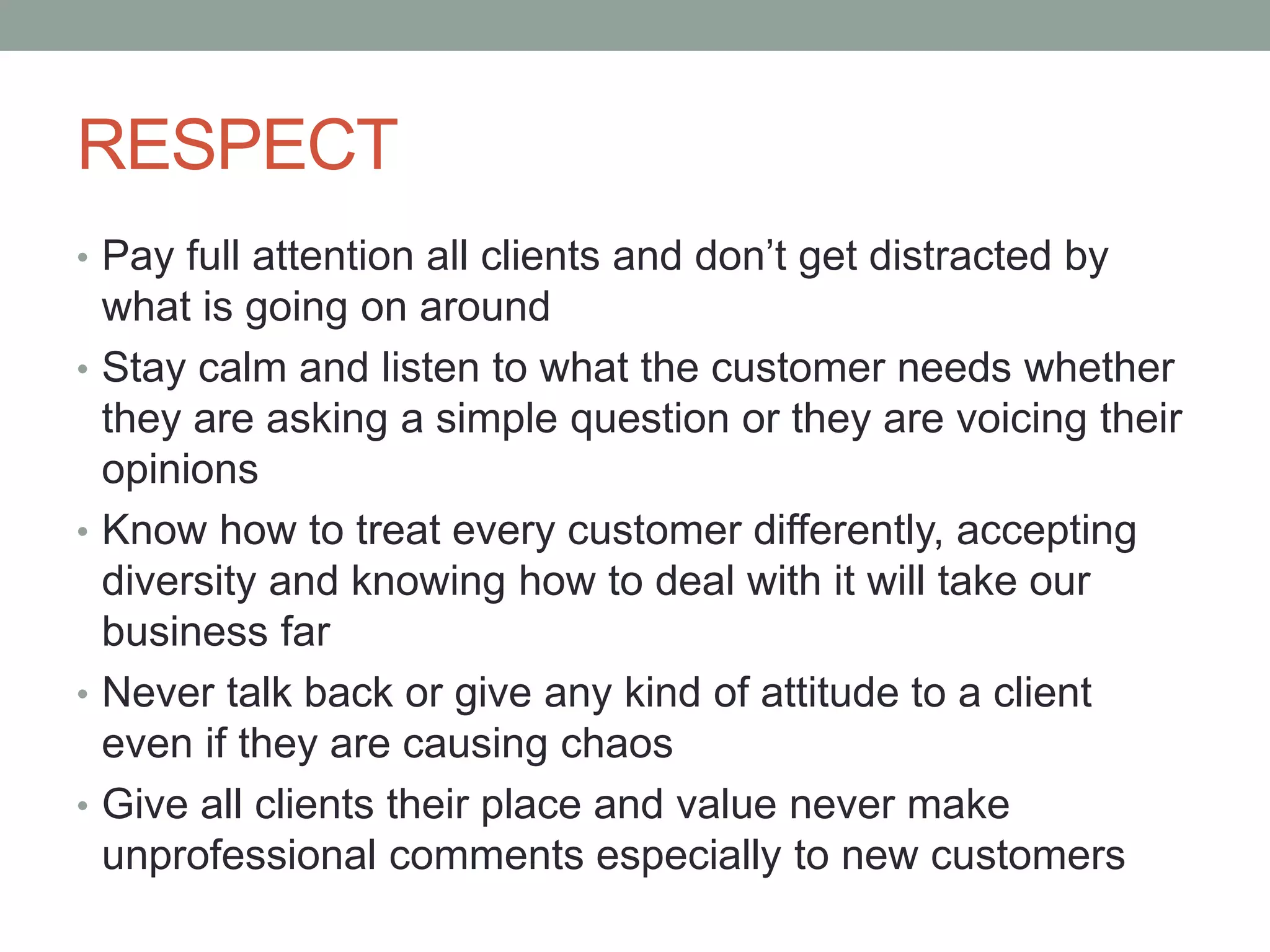 RESPECT

• Pay full attention all clients and don’t get distracted by what is going on around
• Stay calm and listen to what the customer needs whether they are asking a simple question or they are voicing their opinions
• Know how to treat every customer differently, accepting diversity and knowing how to deal with it will take our business far
• Never talk back or give any kind of attitude to a client even if they are causing chaos
• Give all clients their place and value never make unprofessional comments especially to new customers